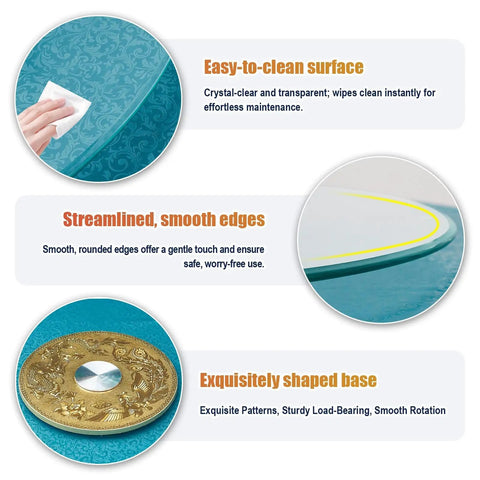 Easy-to-clean surface

Crystal-clear and transparent; wipes clean instantly for effortless maintenance.

Streamlined, smooth edges

Smooth, rounded edges offer a gentle touch and ensure safe, worry-free use.

Exquisitely shaped base

Exquisite Patterns, Sturdy Load-Bearing, Smooth Rotation